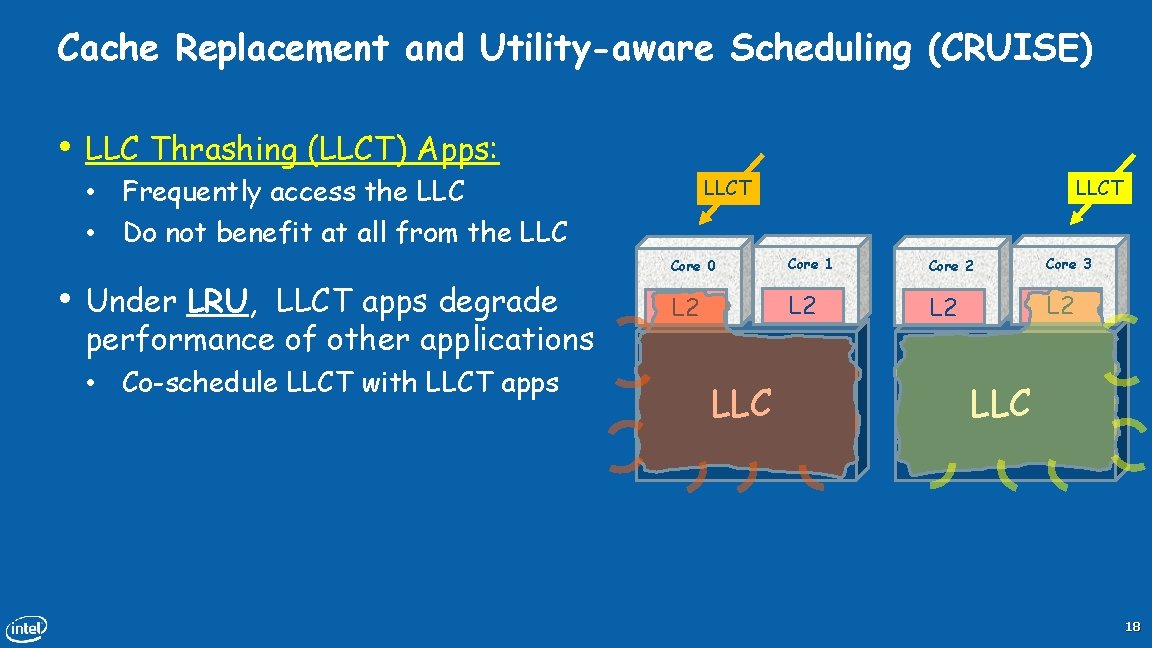 Cache Replacement and Utility-aware Scheduling (CRUISE)

• LLC Thrashing (LLCT) Apps:
  • Frequently access the LLC
  • Do not benefit at all from the LLC

• Under LRU, LLCT apps degrade performance of other applications
  • Co-schedule LLCT with LLCT apps

LLCT

LLCT

Core 0

Core 1

Core 2

Core 3

L2

L2

L2

L2

LLC

LLC

intel

18